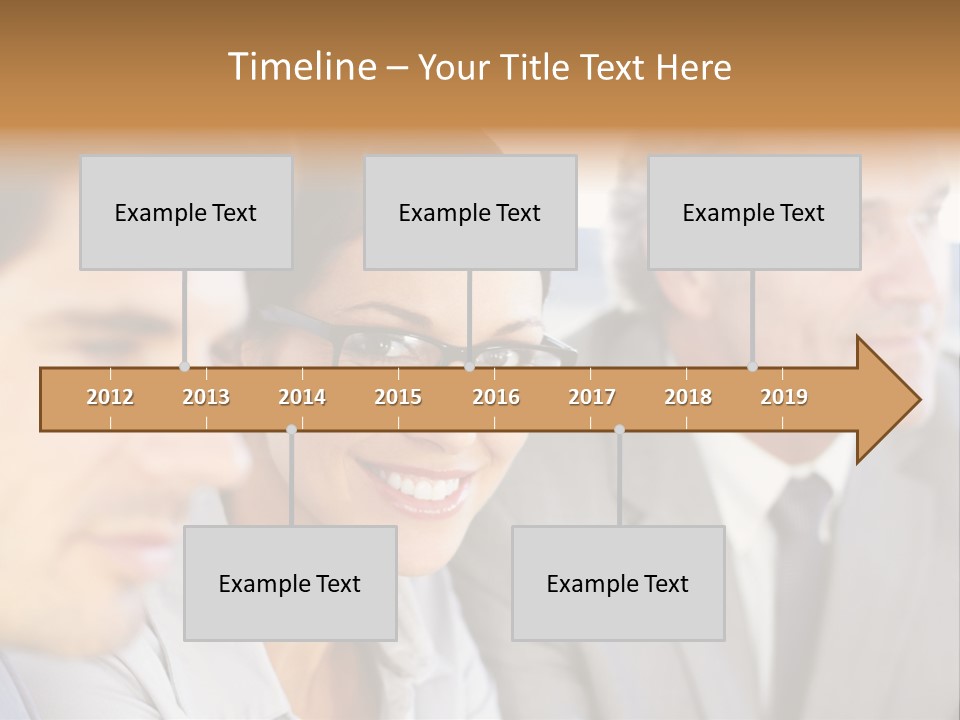 Timeline – Your Title Text Here

Example Text

Example Text

Example Text

2012 2013 2014 2015 2016 2017 2018 2019

Example Text

Example Text